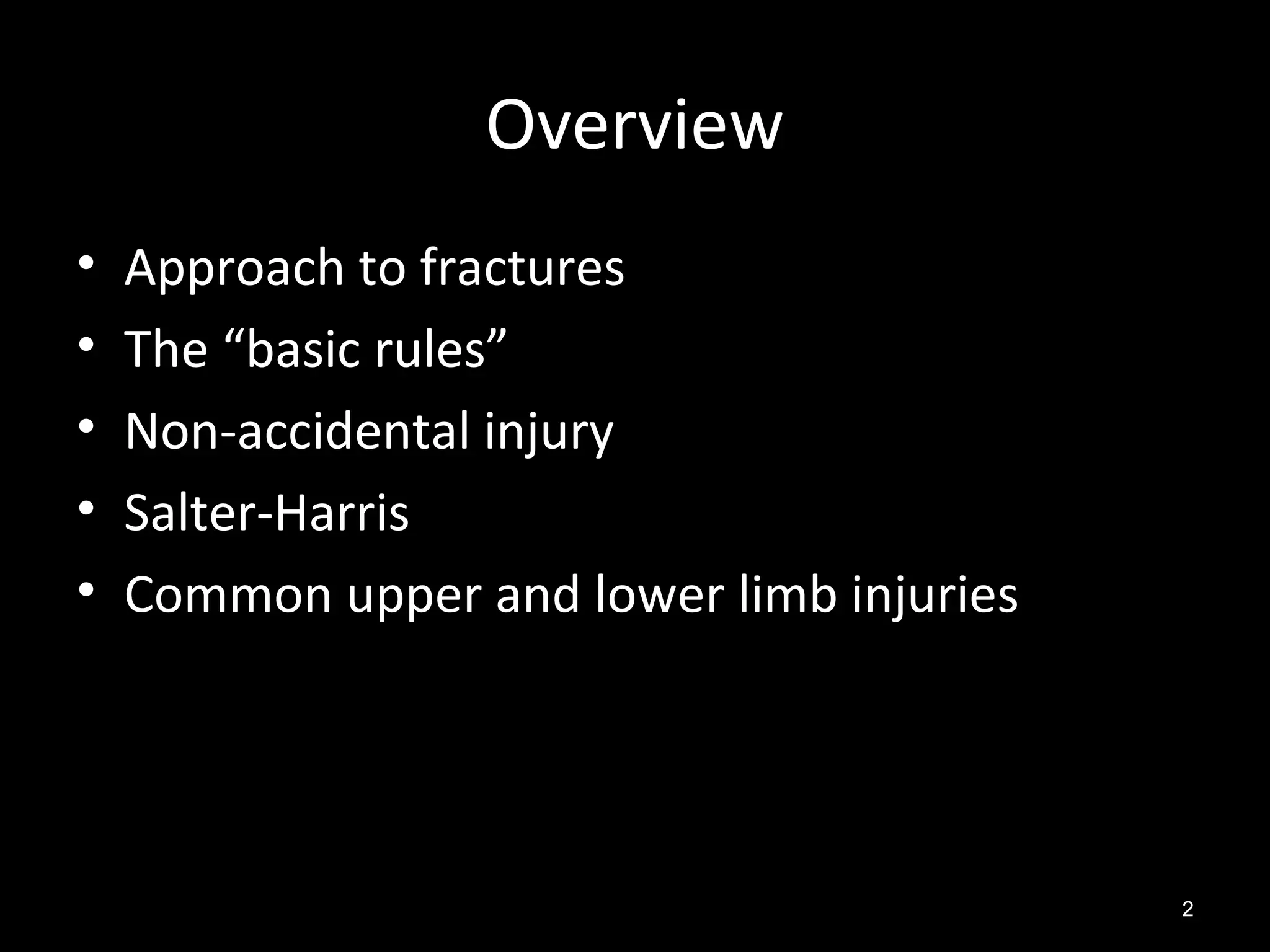 Overview

• Approach to fractures
• The “basic rules”
• Non-accidental injury
• Salter-Harris
• Common upper and lower limb injuries

2